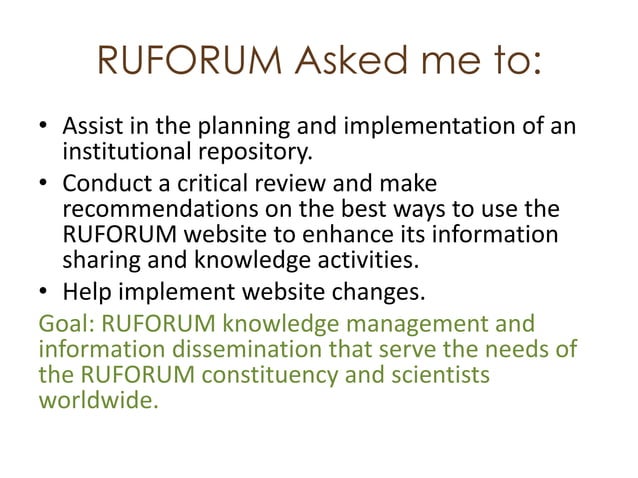 RUFORUM Asked me to:

• Assist in the planning and implementation of an institutional repository.
• Conduct a critical review and make recommendations on the best ways to use the RUFORUM website to enhance its information sharing and knowledge activities.
• Help implement website changes.

Goal: RUFORUM knowledge management and information dissemination that serve the needs of the RUFORUM constituency and scientists worldwide.